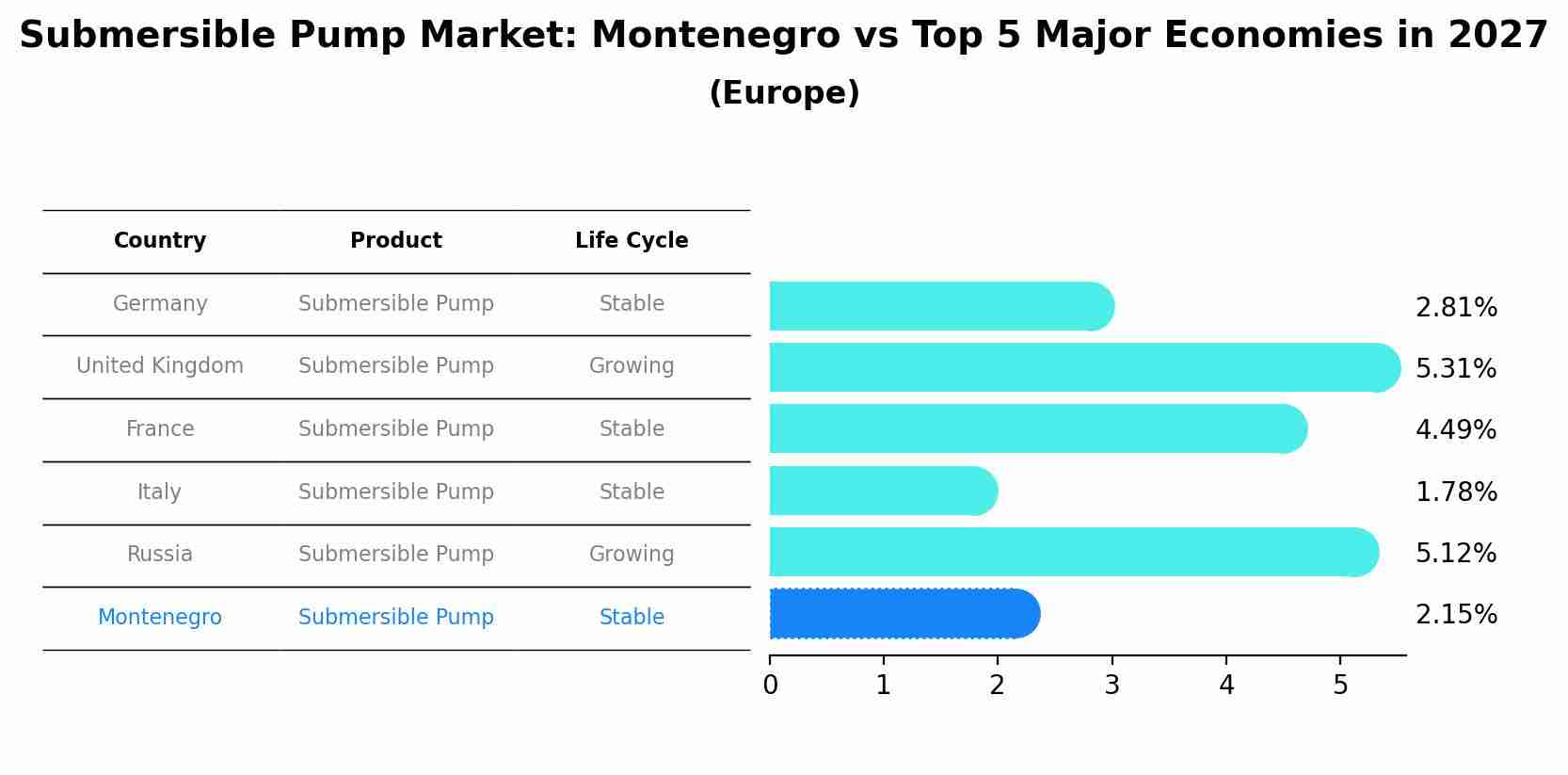 Submersible Pump Market: Montenegro vs Top 5 Major Economies in 2027

(Europe)

| Country | Product | Life Cycle |
|---|---|---|
| Germany | Submersible Pump | Stable |
| United Kingdom | Submersible Pump | Growing |
| France | Submersible Pump | Stable |
| Italy | Submersible Pump | Stable |
| Russia | Submersible Pump | Growing |
| Montenegro | Submersible Pump | Stable |

2.81%
5.31%
4.49%
1.78%
5.12%
2.15%

0 1 2 3 4 5